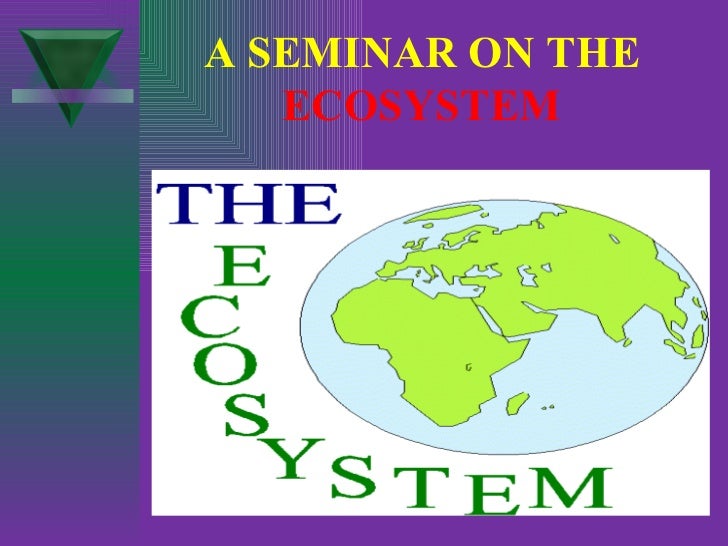 A SEMINAR ON THE ECOSYSTEM

THE ECOSYSTEM